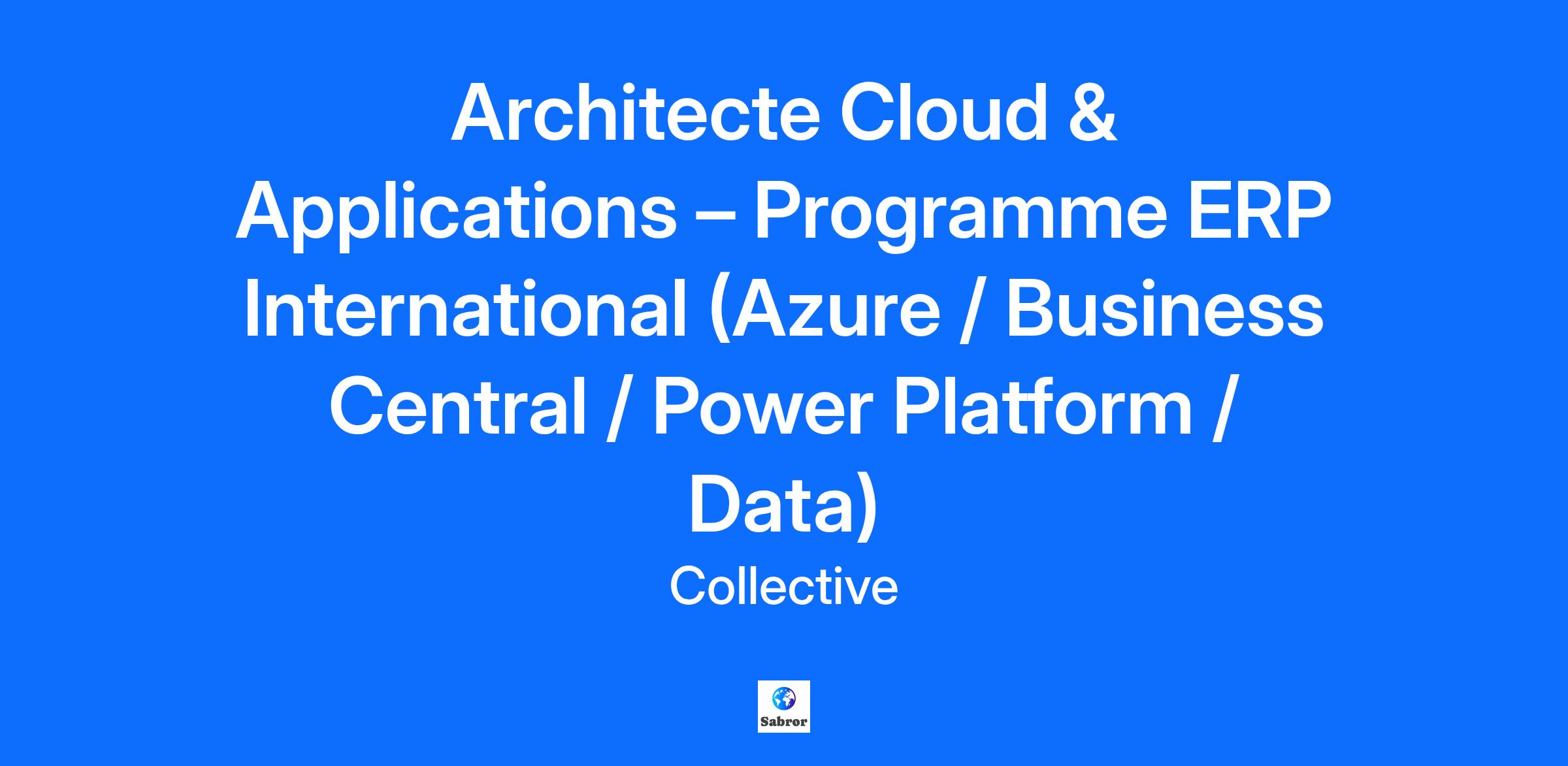 Architecte Cloud & Applications – Programme ERP International (Azure / Business Central / Power Platform / Data)

Collective

Sabror